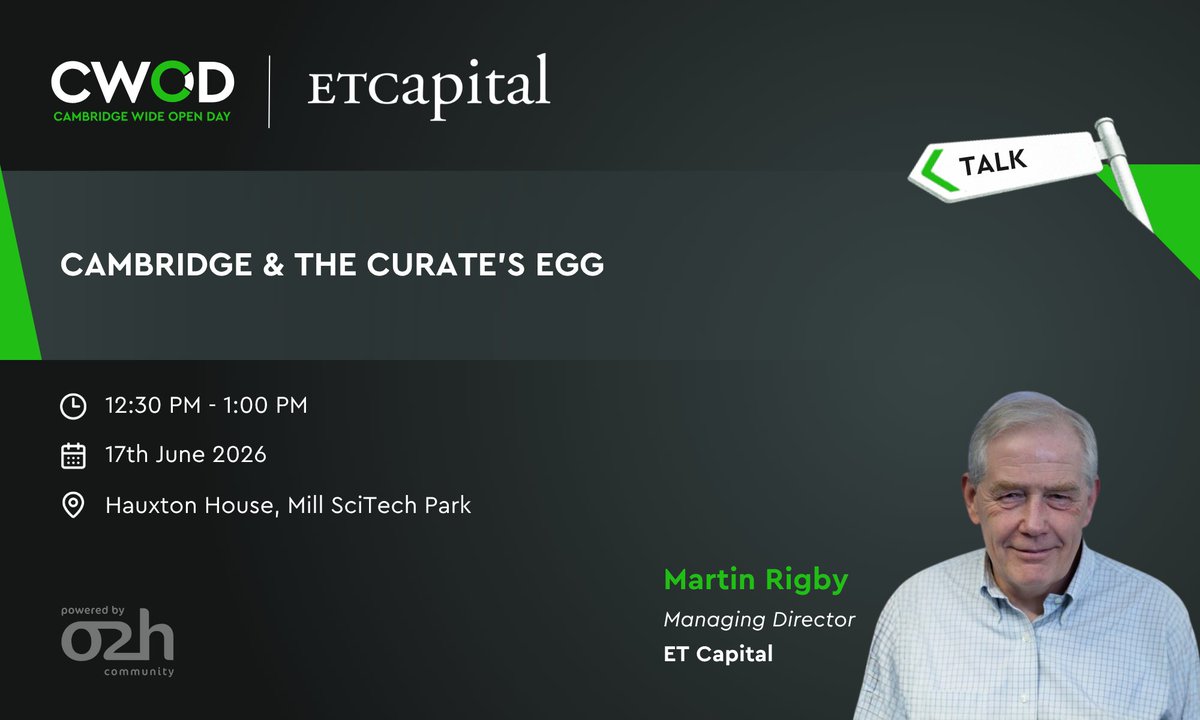 CWOD
CAMBRIDGE WIDE OPEN DAY

ETcapital

TALK

CAMBRIDGE & THE CURATE'S EGG

12:30 PM - 1:00 PM

17th June 2026

Hauxton House, Mill SciTech Park

Martin Rigby
Managing Director
ET Capital

powered by
o2h
community